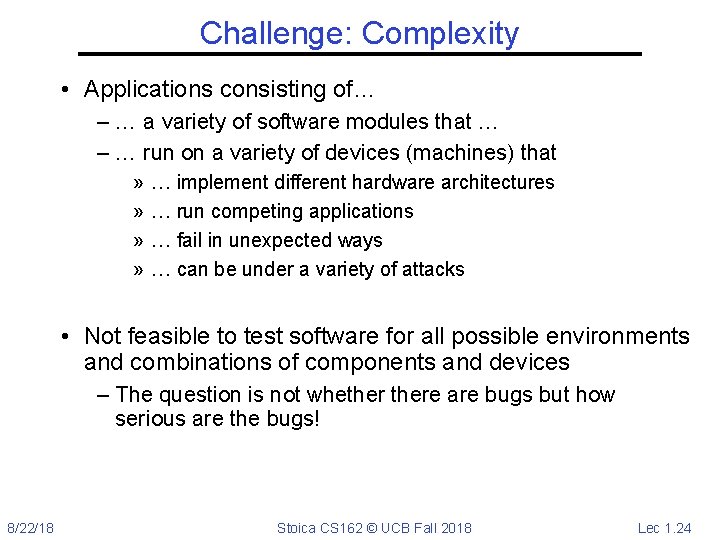 Challenge: Complexity

• Applications consisting of…
– … a variety of software modules that …
– … run on a variety of devices (machines) that
» … implement different hardware architectures
» … run competing applications
» … fail in unexpected ways
» … can be under a variety of attacks

• Not feasible to test software for all possible environments and combinations of components and devices
– The question is not whether there are bugs but how serious are the bugs!

8/22/18
Stoica CS162 © UCB Fall 2018
Lec 1.24